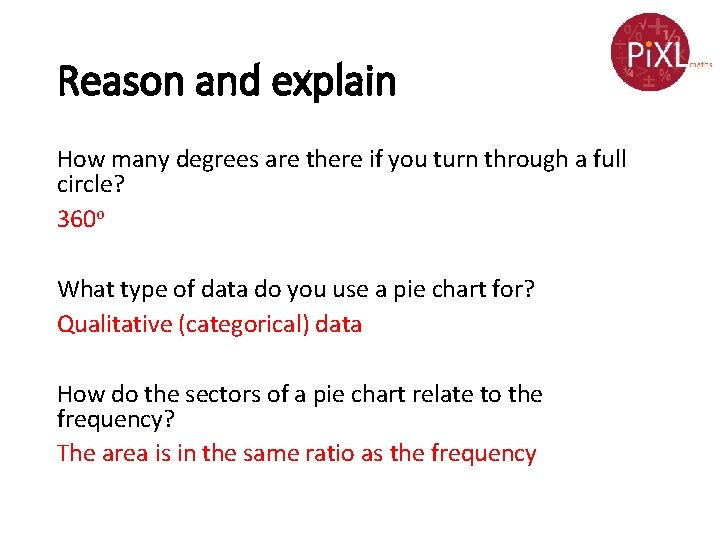 PiXL maths

Reason and explain

How many degrees are there if you turn through a full circle?

$360^o$

What type of data do you use a pie chart for?

Qualitative (categorical) data

How do the sectors of a pie chart relate to the frequency?

The area is in the same ratio as the frequency